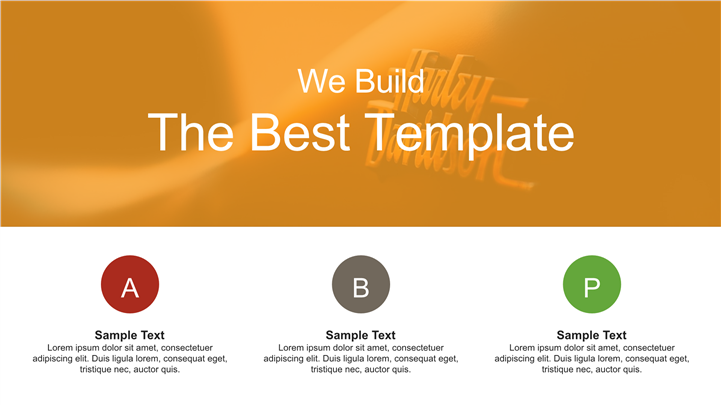 We Build
The Best Template

Harley Davidson

A

Sample Text
Lorem ipsum dolor sit amet, consectetuer adipiscing elit. Duis ligula lorem, consequat eget, tristique nec, auctor quis.

B

Sample Text
Lorem ipsum dolor sit amet, consectetuer adipiscing elit. Duis ligula lorem, consequat eget, tristique nec, auctor quis.

P

Sample Text
Lorem ipsum dolor sit amet, consectetuer adipiscing elit. Duis ligula lorem, consequat eget, tristique nec, auctor quis.